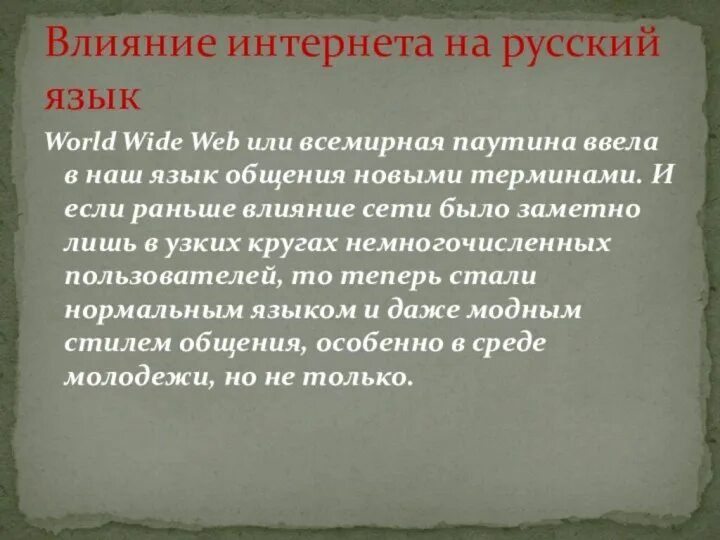 Влияние интернета на русский язык

World Wide Web или всемирная паутина ввела в наш язык общения новыми терминами. И если раньше влияние сети было заметно лишь в узких кругах немногочисленных пользователей, то теперь стали нормальным языком и даже модным стилем общения, особенно в среде молодежи, но не только.